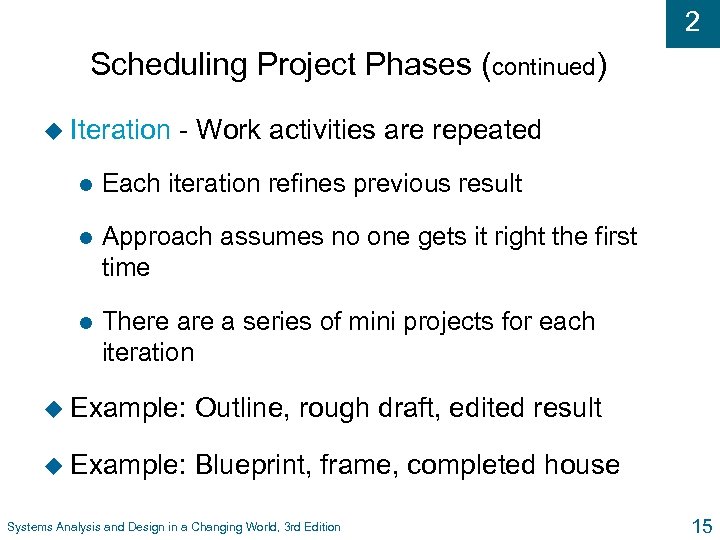 2

Scheduling Project Phases (continued)

Iteration - Work activities are repeated

Each iteration refines previous result

Approach assumes no one gets it right the first time

There are a series of mini projects for each iteration

Example: Outline, rough draft, edited result

Example: Blueprint, frame, completed house

Systems Analysis and Design in a Changing World, 3rd Edition

15